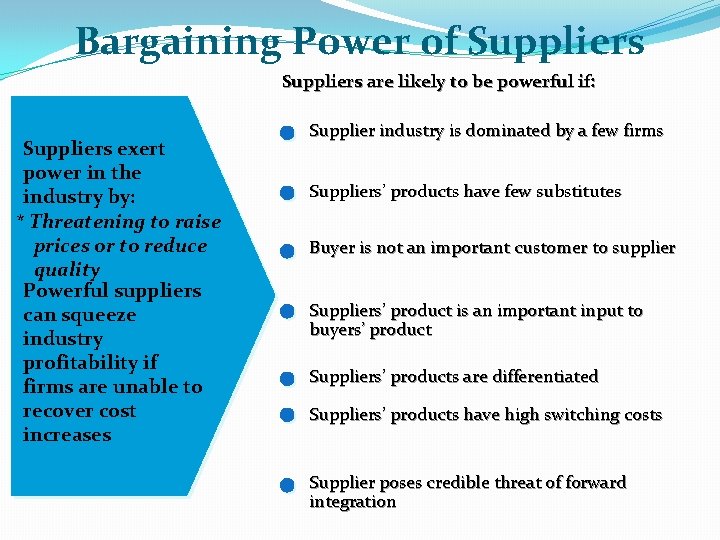 Bargaining Power of Suppliers

Suppliers exert power in the industry by:
* Threatening to raise prices or to reduce quality
Powerful suppliers can squeeze industry profitability if firms are unable to recover cost increases

Suppliers are likely to be powerful if:

Supplier industry is dominated by a few firms

Suppliers' products have few substitutes

Buyer is not an important customer to supplier

Suppliers' product is an important input to buyers' product

Suppliers' products are differentiated

Suppliers' products have high switching costs

Supplier poses credible threat of forward integration